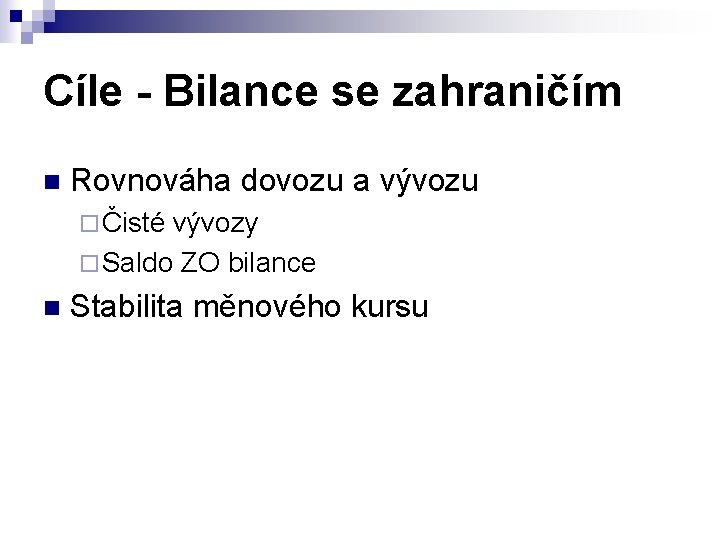 Cíle - Bilance se zahraničím

Rovnováha dovozu a vývozu

Čisté vývozy

Saldo ZO bilance

Stabilita měnového kursu